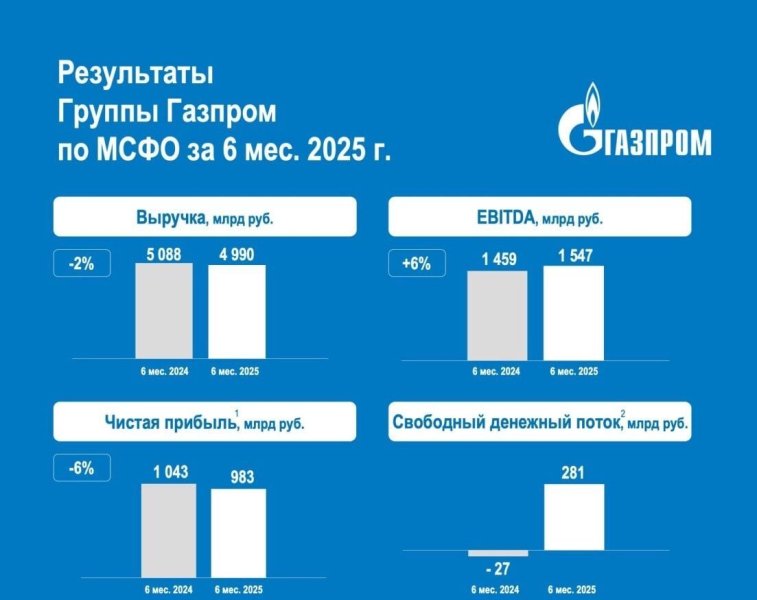 Результаты Группы Газпром по МСФО за 6 мес. 2025 г.

ГАЗПРОМ

Выручка, млрд руб.

-2%

5 088

4 990

6 мес. 2024

6 мес. 2025

EBITDA, млрд руб.

+6%

1 459

1 547

6 мес. 2024

6 мес. 2025

Чистая прибыль,$^1$ млрд руб.

-6%

1 043

983

6 мес. 2024

6 мес. 2025

Свободный денежный поток,$^2$ млрд руб.

281

- 27

6 мес. 2024

6 мес. 2025